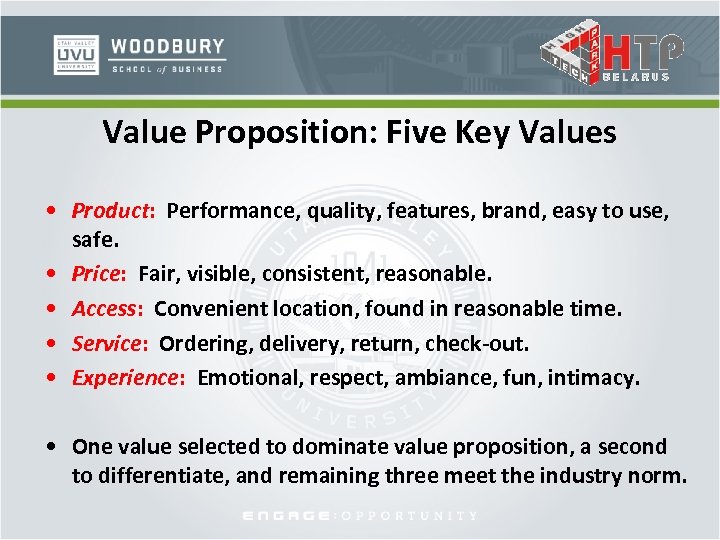 UTAH VALLEY
UVU
UNIVERSITY
WOODBURY
SCHOOL of BUSINESS

HIGH TECH PARK
HTP
BELARUS

Value Proposition: Five Key Values

• Product: Performance, quality, features, brand, easy to use, safe.
• Price: Fair, visible, consistent, reasonable.
• Access: Convenient location, found in reasonable time.
• Service: Ordering, delivery, return, check-out.
• Experience: Emotional, respect, ambiance, fun, intimacy.

• One value selected to dominate value proposition, a second to differentiate, and remaining three meet the industry norm.

ENGAGE:OPPORTUNITY